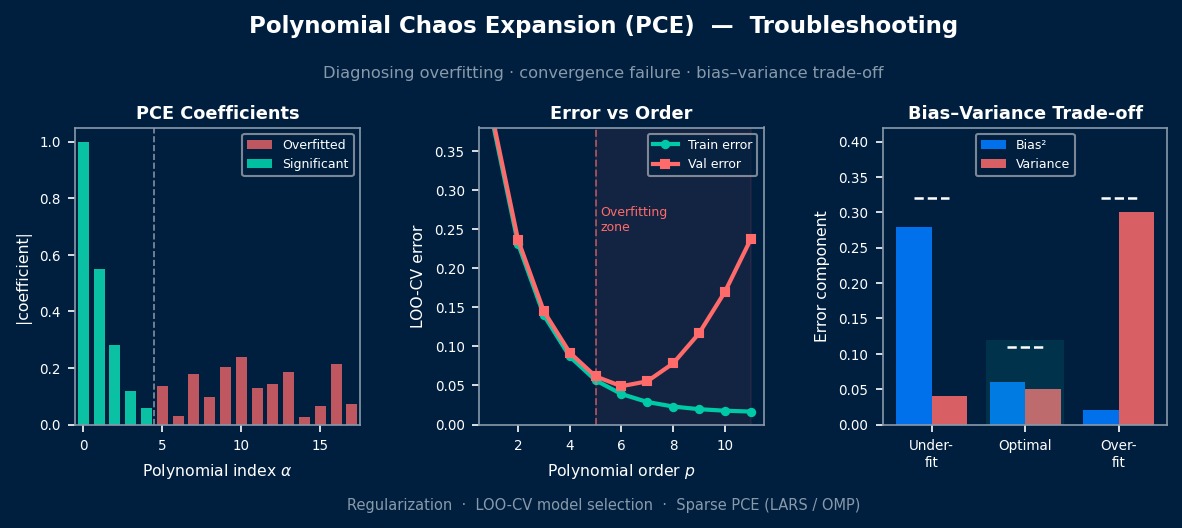 Polynomial Chaos Expansion (PCE) — Troubleshooting

Diagnosing overfitting · convergence failure · bias–variance trade-off

PCE Coefficients

Overfitted
Significant

|coefficient|

1.0
0.8
0.6
0.4
0.2
0.0

0 5 10 15

Polynomial index $\alpha$

Error vs Order

Train error
Val error

Overfitting zone

LOO-CV error

0.35
0.30
0.25
0.20
0.15
0.10
0.05
0.00

2 4 6 8 10

Polynomial order $p$

Bias–Variance Trade-off

Bias²
Variance

Error component

0.40
0.35
0.30
0.25
0.20
0.15
0.10
0.05
0.00

Under-fit
Optimal
Over-fit

Regularization · LOO-CV model selection · Sparse PCE (LARS / OMP)